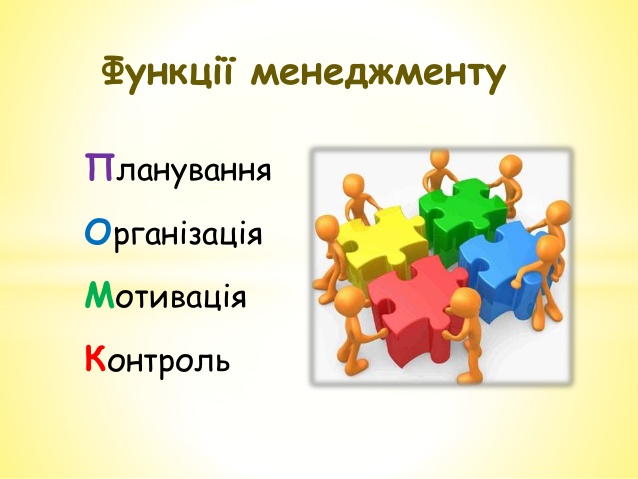 Функції менеджменту

Планування

Організація

Мотивація

Контроль